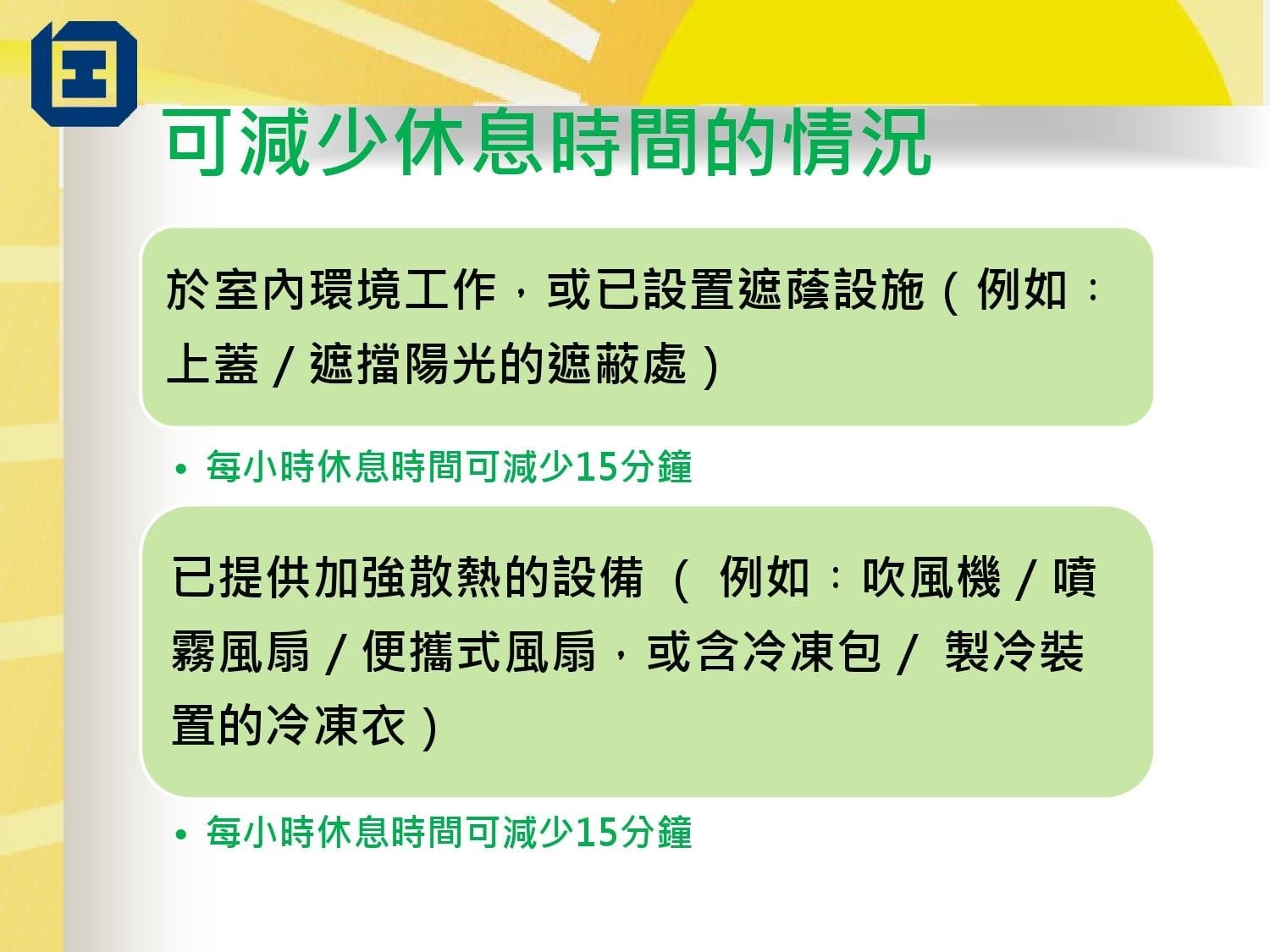 可減少休息時間的情況

於室內環境工作，或已設置遮蔭設施（例如：上蓋／遮擋陽光的遮蔽處）

• 每小時休息時間可減少15分鐘

已提供加強散熱的設備（ 例如：吹風機／噴霧風扇／便攜式風扇，或含冷凍包／ 製冷裝置的冷凍衣）

• 每小時休息時間可減少15分鐘